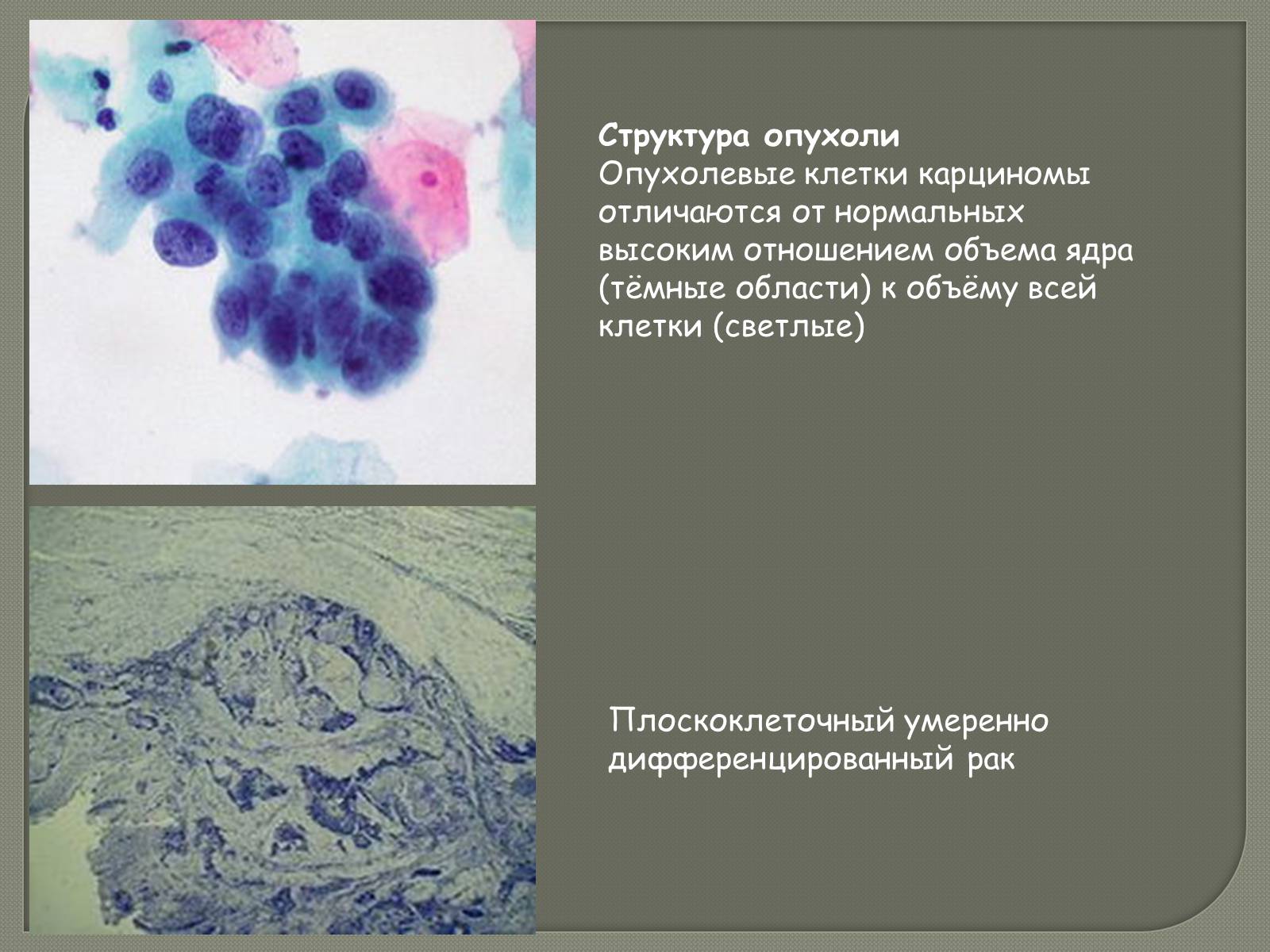 Структура опухоли
Опухолевые клетки карциномы отличаются от нормальных высоким отношением объема ядра (тёмные области) к объёму всей клетки (светлые)

Плоскоклеточный умеренно дифференцированный рак